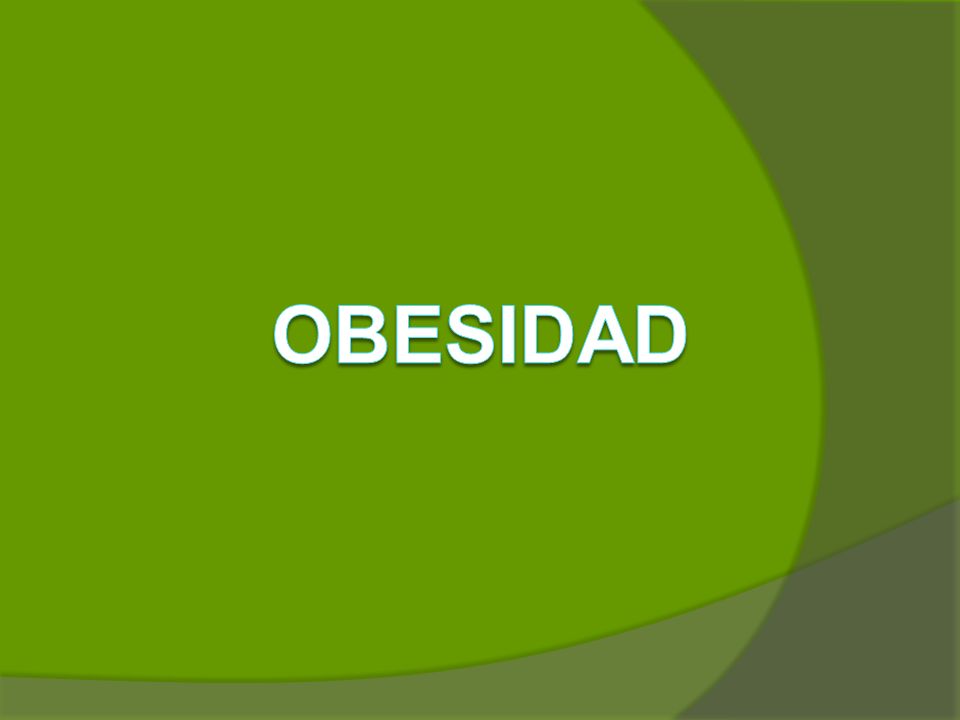 OBESIDAD